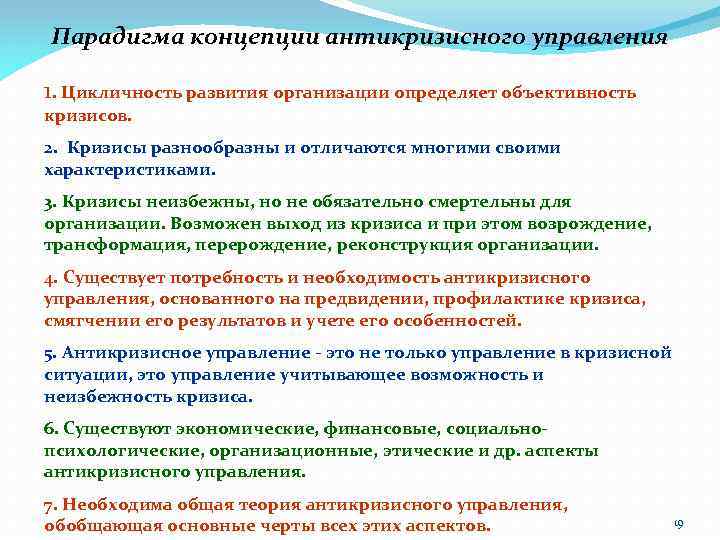 Парадигма концепции антикризисного управления

1. Цикличность развития организации определяет объективность кризисов.

2. Кризисы разнообразны и отличаются многими своими характеристиками.

3. Кризисы неизбежны, но не обязательно смертельны для организации. Возможен выход из кризиса и при этом возрождение, трансформация, перерождение, реконструкция организации.

4. Существует потребность и необходимость антикризисного управления, основанного на предвидении, профилактике кризиса, смягчении его результатов и учете его особенностей.

5. Антикризисное управление - это не только управление в кризисной ситуации, это управление учитывающее возможность и неизбежность кризиса.

6. Существуют экономические, финансовые, социально-психологические, организационные, этические и др. аспекты антикризисного управления.

7. Необходима общая теория антикризисного управления, обобщающая основные черты всех этих аспектов.

19